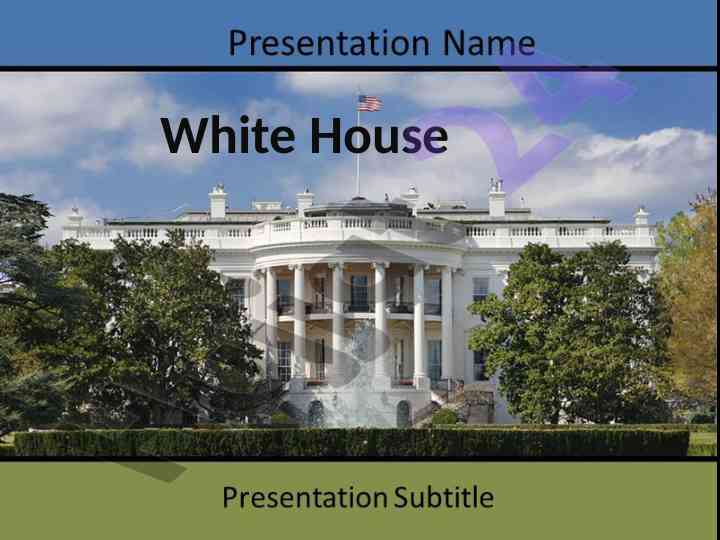 Presentation Name

White House

Presentation Subtitle